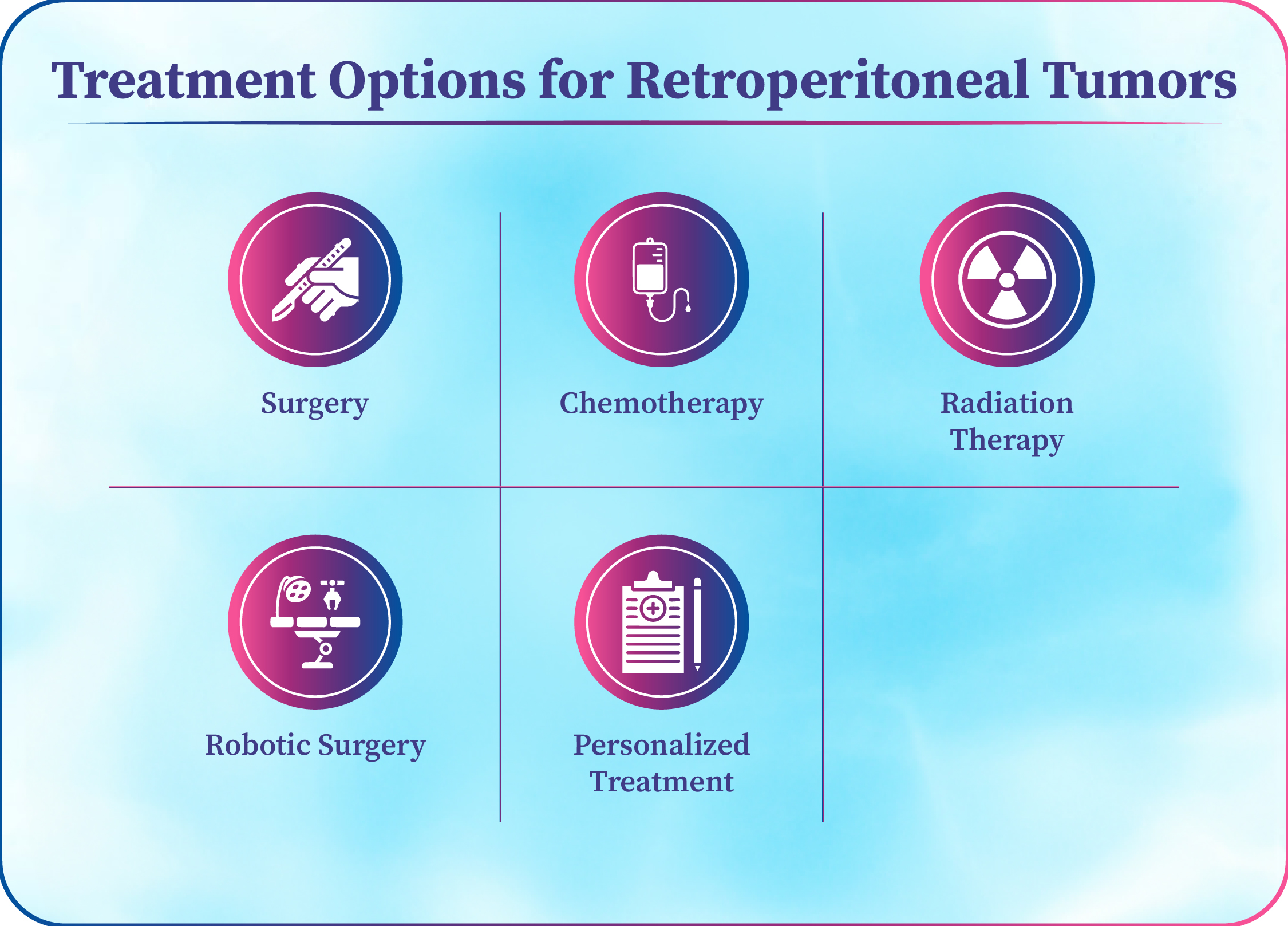 Treatment Options for Retroperitoneal Tumors

Surgery

Chemotherapy

Radiation Therapy

Robotic Surgery

Personalized Treatment